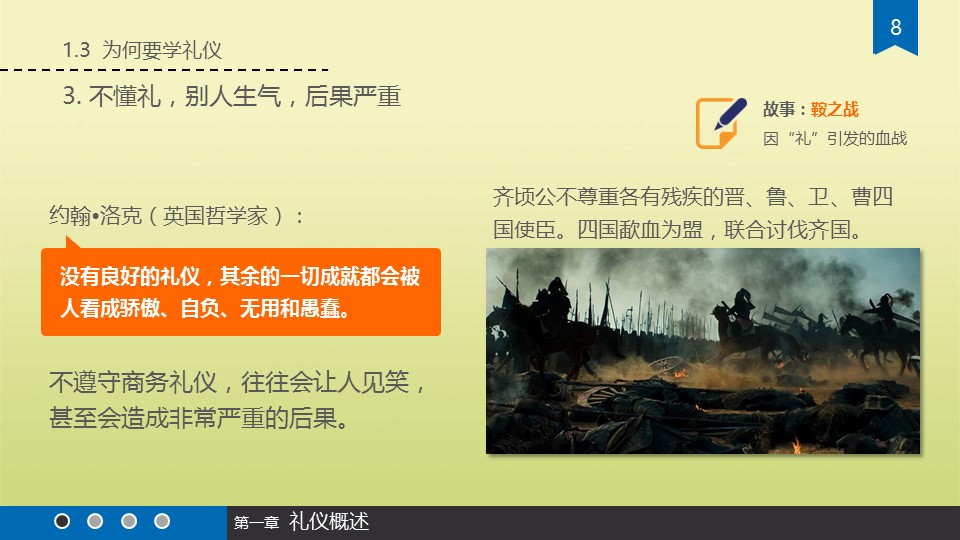 8

1.3 为何要学礼仪

3. 不懂礼，别人生气，后果严重

故事：鞍之战
因“礼”引发的血战

约翰•洛克（英国哲学家）：

没有良好的礼仪，其余的一切成就都会被人看成骄傲、自负、无用和愚蠢。

不遵守商务礼仪，往往会让人见笑，甚至会造成非常严重的后果。

齐顷公不尊重各有残疾的晋、鲁、卫、曹四国使臣。四国歃血为盟，联合讨伐齐国。

第一章 礼仪概述